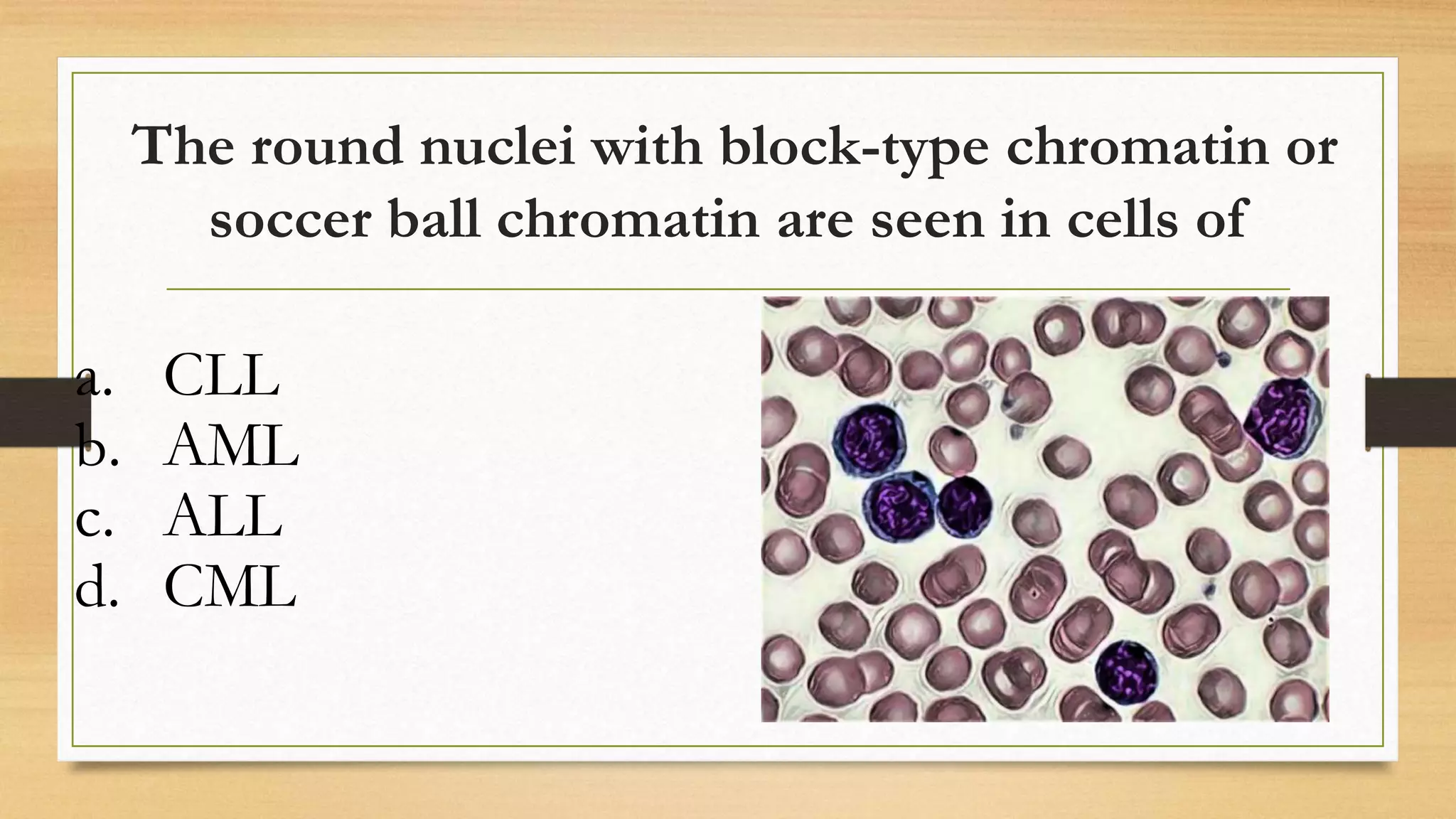 The round nuclei with block-type chromatin or soccer ball chromatin are seen in cells of

a. CLL
b. AML
c. ALL
d. CML